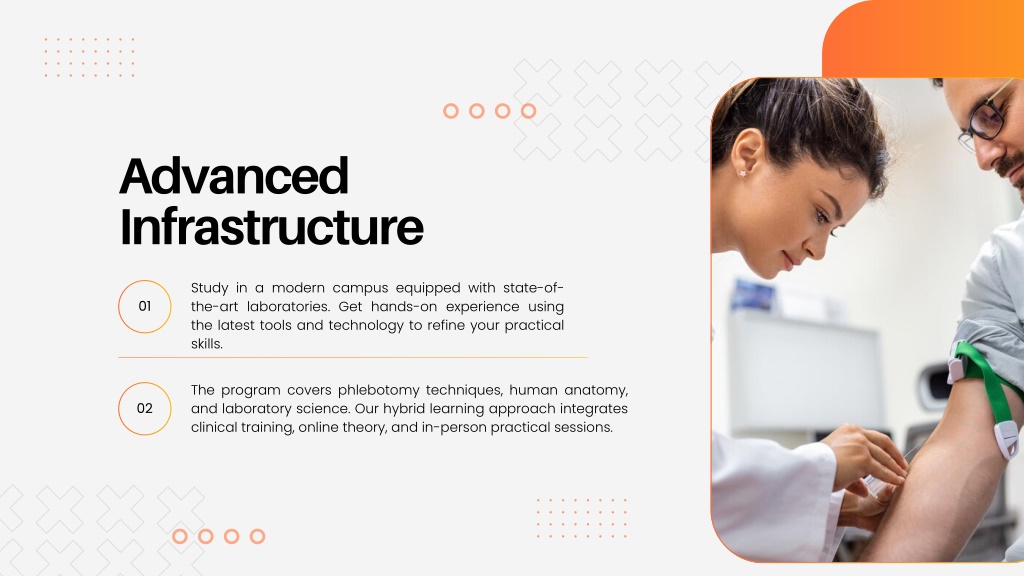 Advanced Infrastructure

01

Study in a modern campus equipped with state-of-the-art laboratories. Get hands-on experience using the latest tools and technology to refine your practical skills.

02

The program covers phlebotomy techniques, human anatomy, and laboratory science. Our hybrid learning approach integrates clinical training, online theory, and in-person practical sessions.